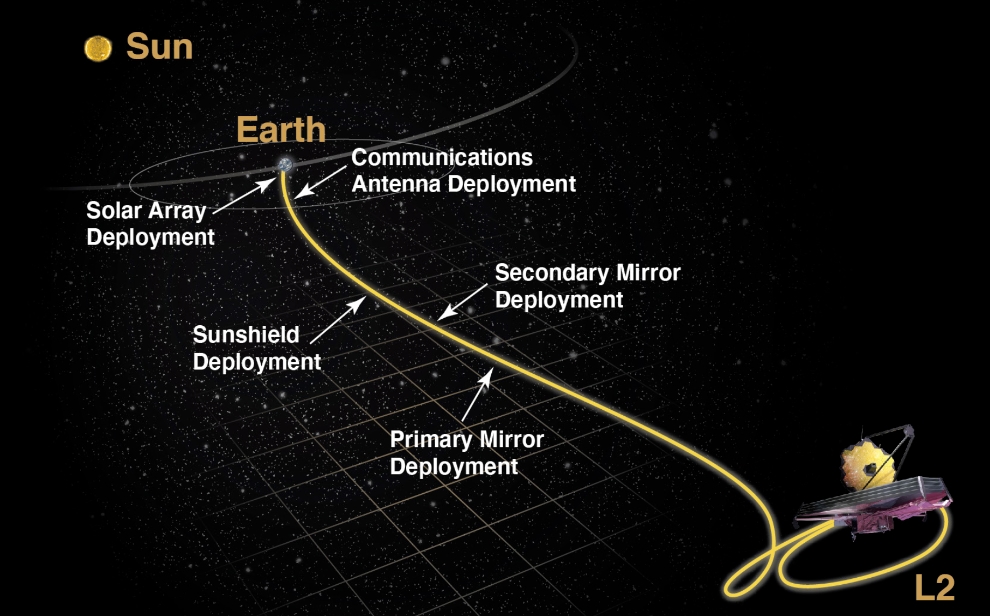 Sun

Earth

Communications Antenna Deployment

Solar Array Deployment

Secondary Mirror Deployment

Sunshield Deployment

Primary Mirror Deployment

L2